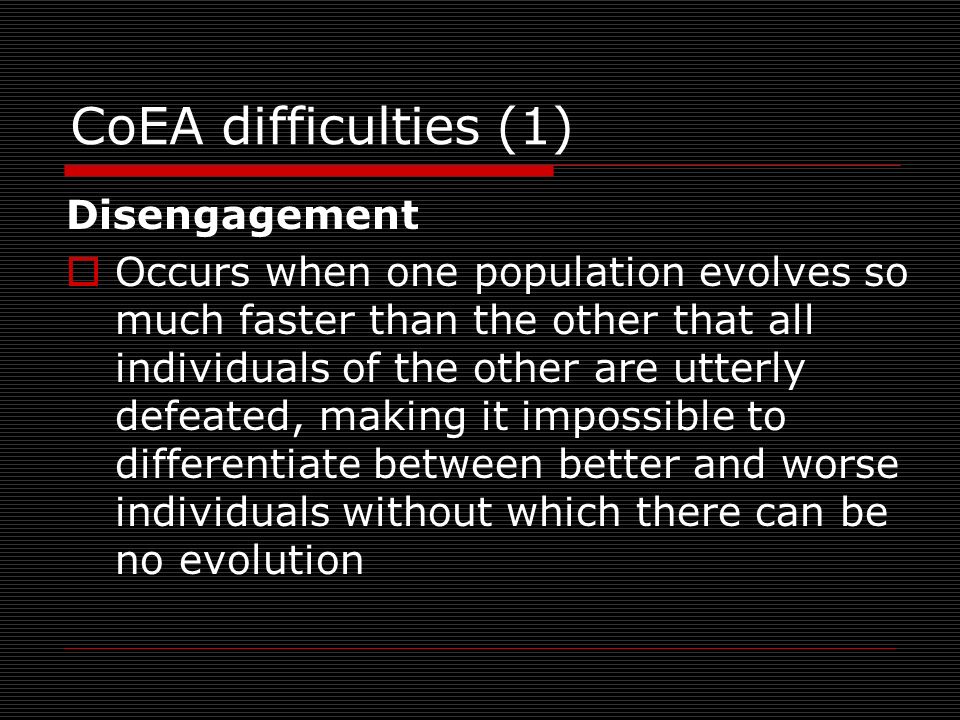 CoEA difficulties (1)

Disengagement

Occurs when one population evolves so much faster than the other that all individuals of the other are utterly defeated, making it impossible to differentiate between better and worse individuals without which there can be no evolution